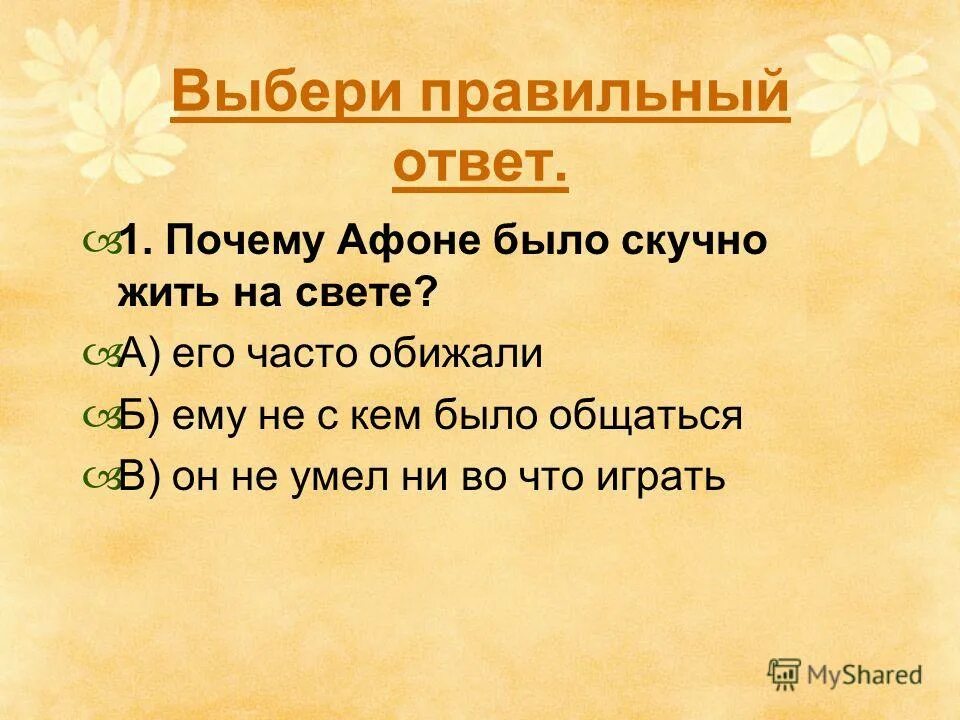 Выбери правильный ответ.

1. Почему Афоне было скучно жить на свете?

А) его часто обижали

Б) ему не с кем было общаться

В) он не умел ни во что играть

MyShared